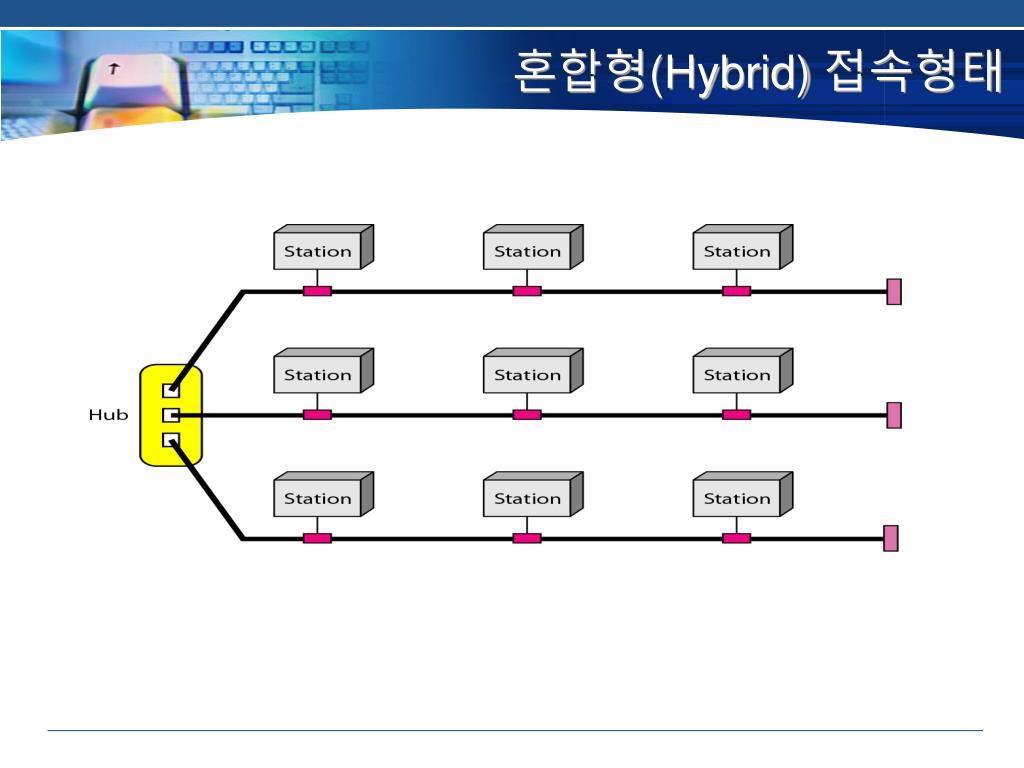 혼합형(Hybrid) 접속형태

Station
Station
Station

Station
Station
Station

Hub

Station
Station
Station